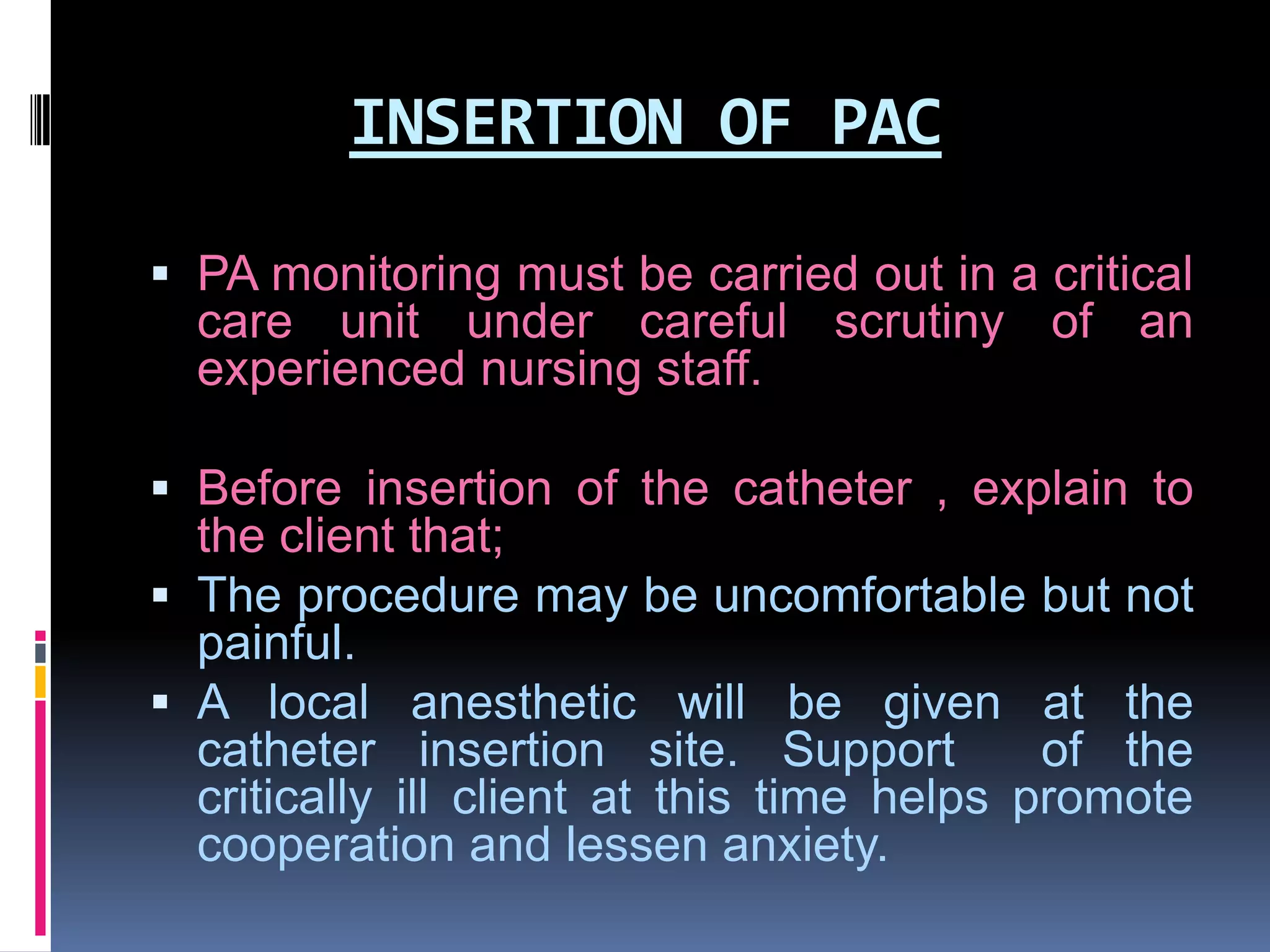 INSERTION OF PAC

▪ PA monitoring must be carried out in a critical care unit under careful scrutiny of an experienced nursing staff.

▪ Before insertion of the catheter , explain to the client that;

▪ The procedure may be uncomfortable but not painful.

▪ A local anesthetic will be given at the catheter insertion site. Support of the critically ill client at this time helps promote cooperation and lessen anxiety.